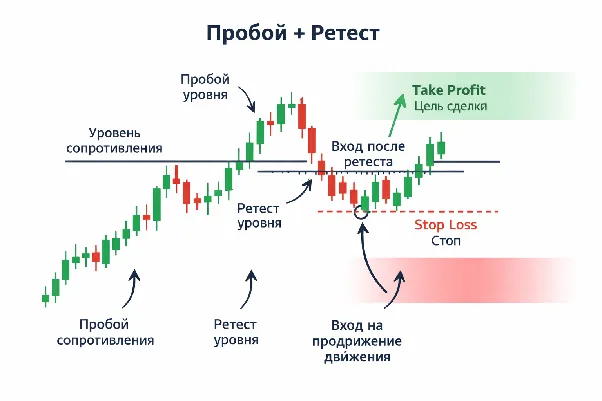 Пробой + Ретест

Пробой уровня

Take Profit
Цель сделки

Уровень сопротивления

Вход после ретеста

Ретест уровня

Stop Loss
Стоп

Пробой сопротивления

Ретест уровня

Вход на продрижение движения